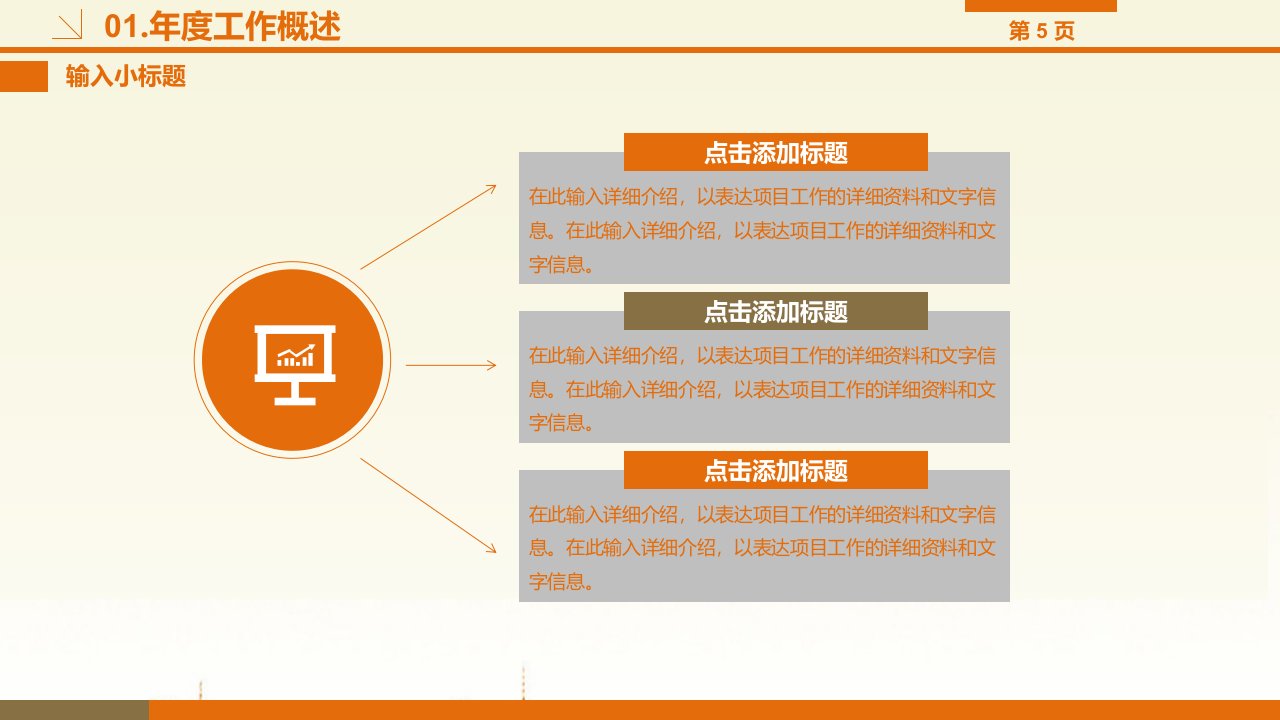 01.年度工作概述

第5页

输入小标题

点击添加标题

在此输入详细介绍，以表达项目工作的详细资料和文字信息。在此输入详细介绍，以表达项目工作的详细资料和文字信息。

点击添加标题

在此输入详细介绍，以表达项目工作的详细资料和文字信息。在此输入详细介绍，以表达项目工作的详细资料和文字信息。

点击添加标题

在此输入详细介绍，以表达项目工作的详细资料和文字信息。在此输入详细介绍，以表达项目工作的详细资料和文字信息。